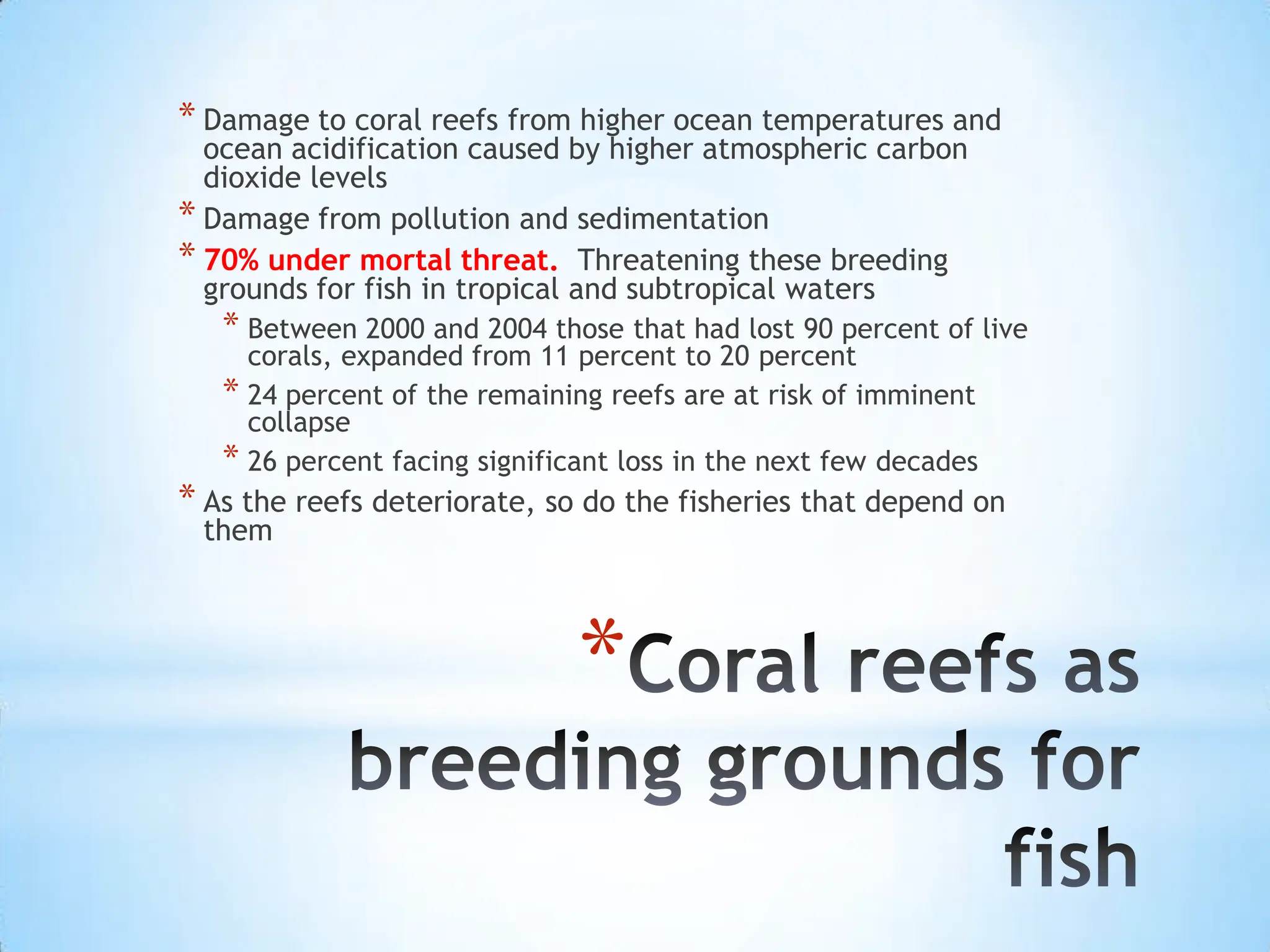 * Damage to coral reefs from higher ocean temperatures and ocean acidification caused by higher atmospheric carbon dioxide levels

* Damage from pollution and sedimentation

* 70% under mortal threat. Threatening these breeding grounds for fish in tropical and subtropical waters

* Between 2000 and 2004 those that had lost 90 percent of live corals, expanded from 11 percent to 20 percent

* 24 percent of the remaining reefs are at risk of imminent collapse

* 26 percent facing significant loss in the next few decades

* As the reefs deteriorate, so do the fisheries that depend on them

*Coral reefs as breeding grounds for fish